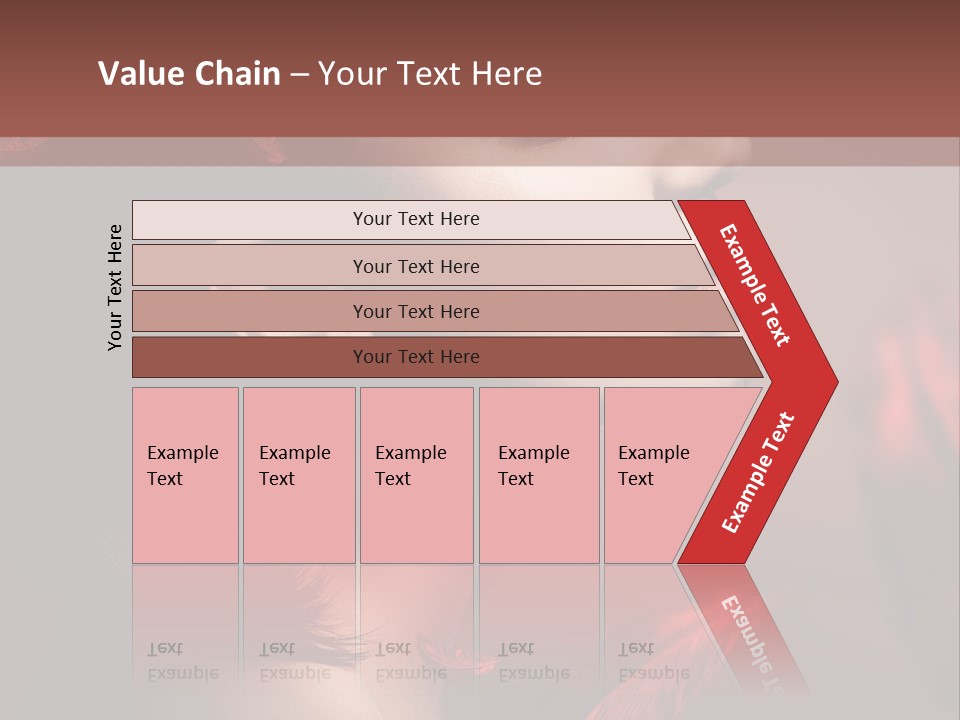 Value Chain – Your Text Here

Your Text Here

Your Text Here

Your Text Here

Your Text Here

Your Text Here

Example Text

Example Text

Example Text

Example Text

Example Text

Example Text

Example Text